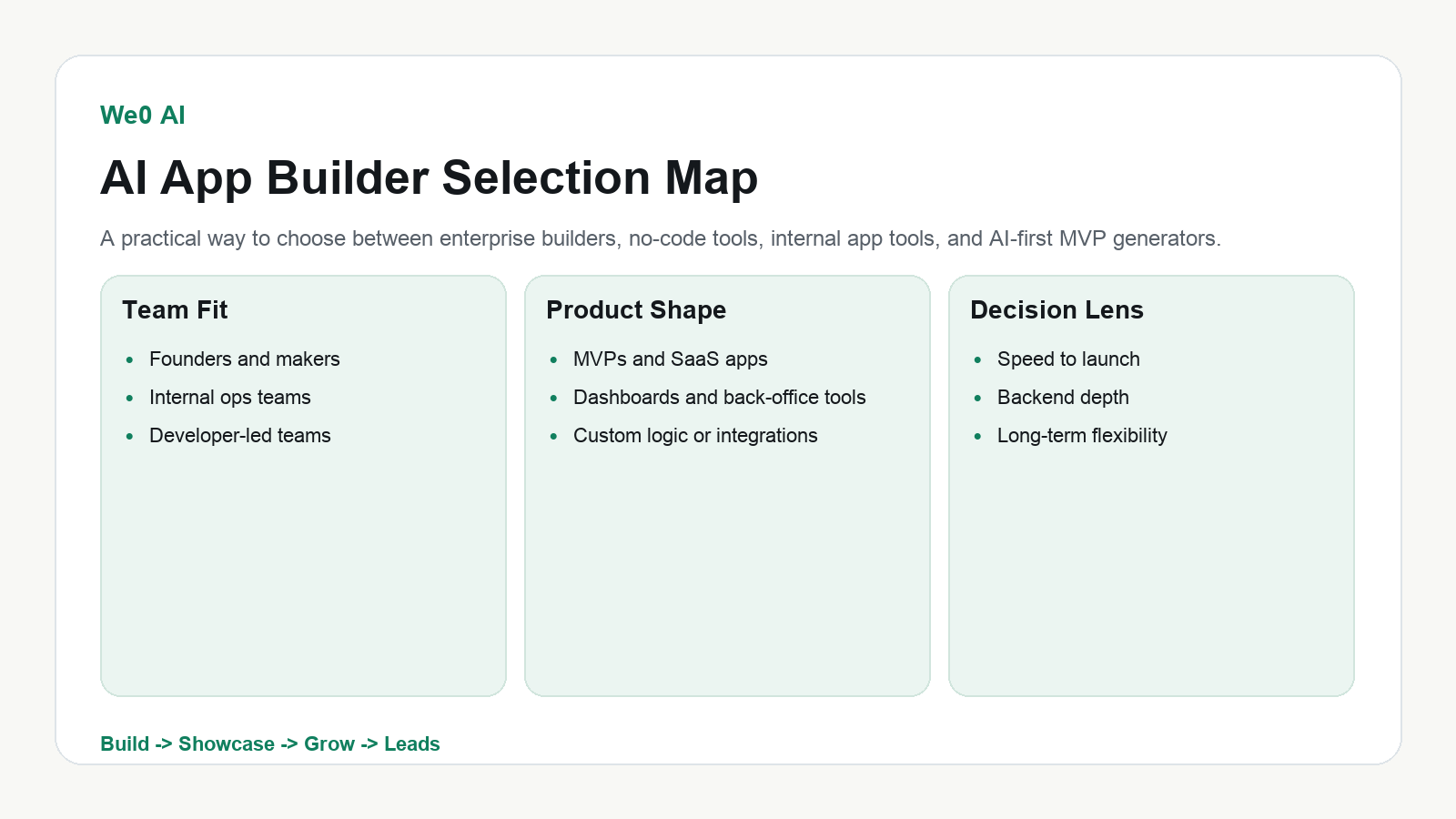 We0 AI

AI App Builder Selection Map

A practical way to choose between enterprise builders, no-code tools, internal app tools, and AI-first MVP generators.

Team Fit

- Founders and makers
- Internal ops teams
- Developer-led teams

Product Shape

- MVPs and SaaS apps
- Dashboards and back-office tools
- Custom logic or integrations

Decision Lens

- Speed to launch
- Backend depth
- Long-term flexibility

Build -> Showcase -> Grow -> Leads